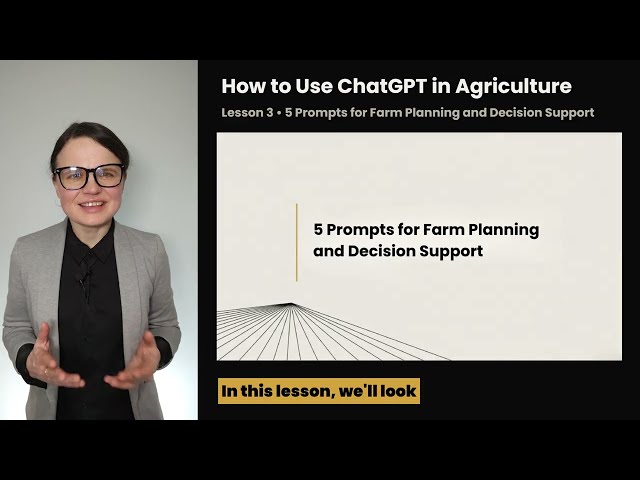 How to Use ChatGPT in Agriculture

Lesson 3 • 5 Prompts for Farm Planning and Decision Support

5 Prompts for Farm Planning and Decision Support

In this lesson, we'll look